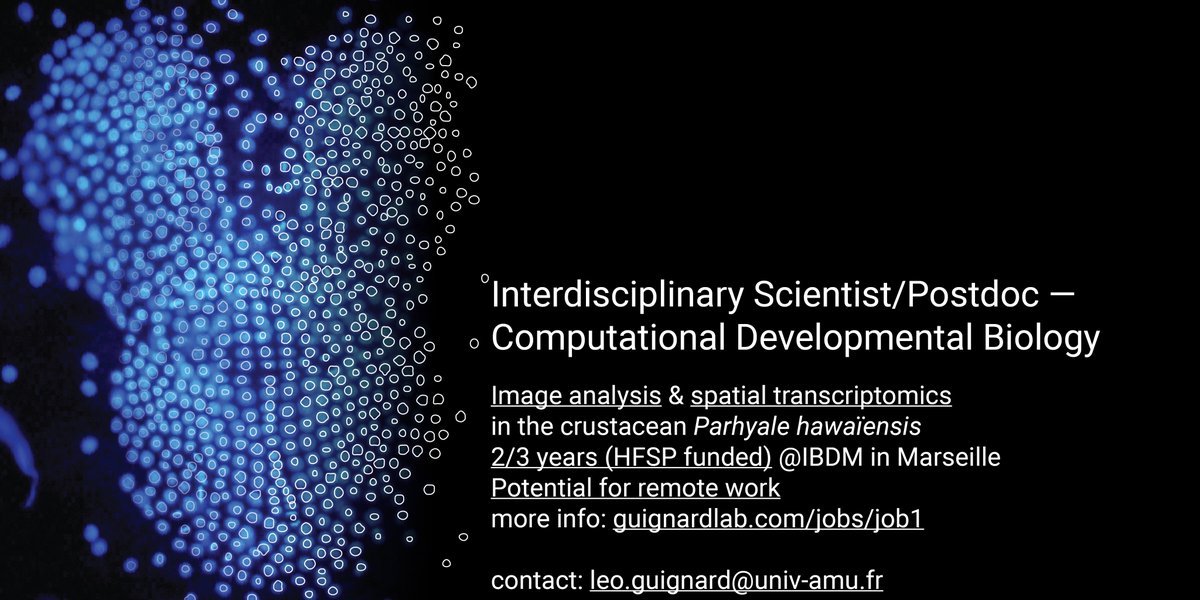 Interdisciplinary Scientist/Postdoc — Computational Developmental Biology

Image analysis & spatial transcriptomics
in the crustacean Parhyale hawaïensis
2/3 years (HFSP funded) @IBDM in Marseille
Potential for remote work
more info: guignardlab.com/jobs/job1

contact: leo.guignard@univ-amu.fr